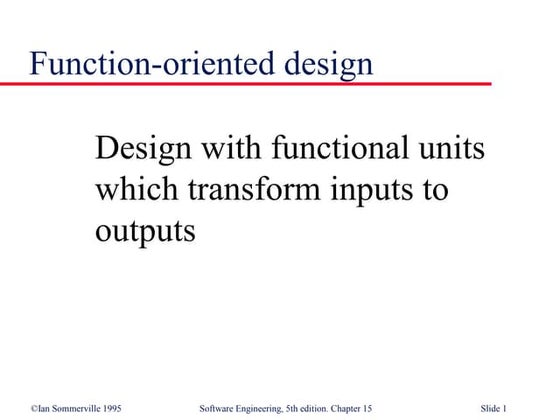 Function-oriented design

Design with functional units which transform inputs to outputs

©Ian Sommerville 1995

Software Engineering, 5th edition. Chapter 15

Slide 1